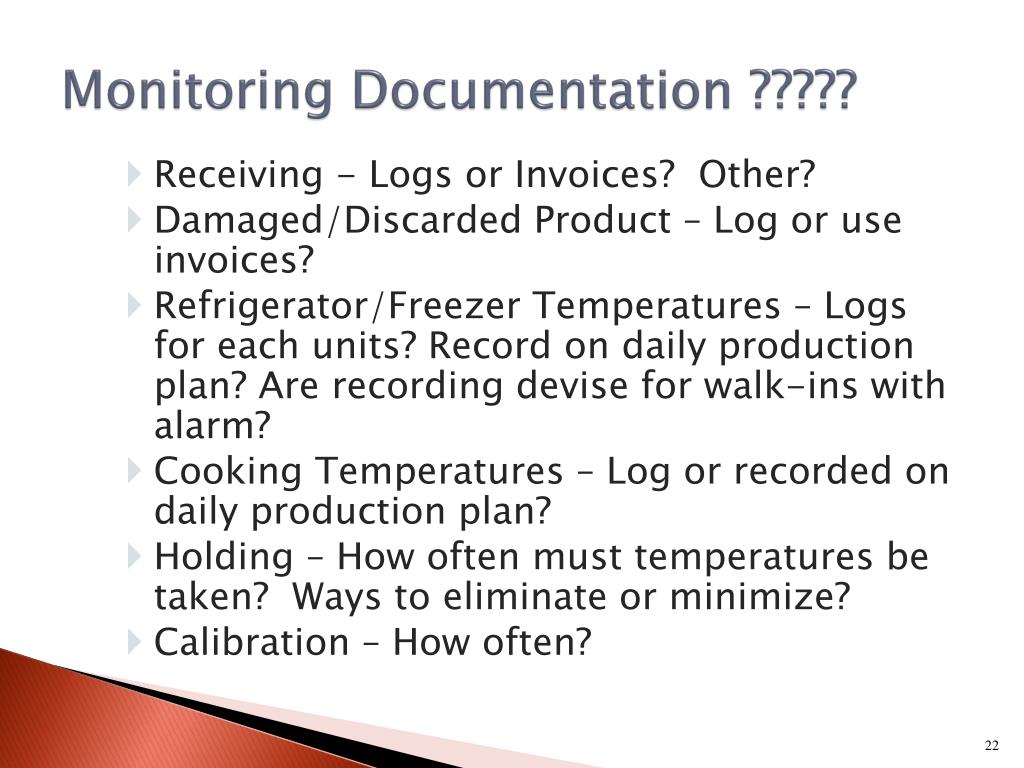 Monitoring Documentation ?????

Receiving - Logs or Invoices?  Other?

Damaged/Discarded Product – Log or use invoices?

Refrigerator/Freezer Temperatures – Logs for each units? Record on daily production plan? Are recording devise for walk-ins with alarm?

Cooking Temperatures – Log or recorded on daily production plan?

Holding – How often must temperatures be taken?  Ways to eliminate or minimize?

Calibration – How often?

22